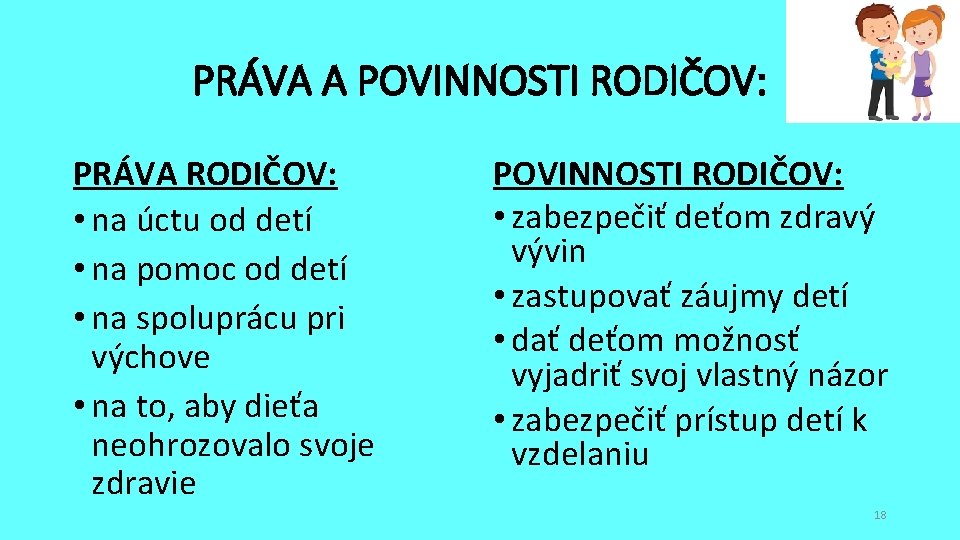 PRÁVA A POVINNOSTI RODIČOV:

PRÁVA RODIČOV:
• na úctu od detí
• na pomoc od detí
• na spoluprácu pri výchove
• na to, aby dieťa neohrozovalo svoje zdravie

POVINNOSTI RODIČOV:
• zabezpečiť deťom zdravý vývin
• zastupovať záujmy detí
• dať deťom možnosť vyjadriť svoj vlastný názor
• zabezpečiť prístup detí k vzdelaniu

18